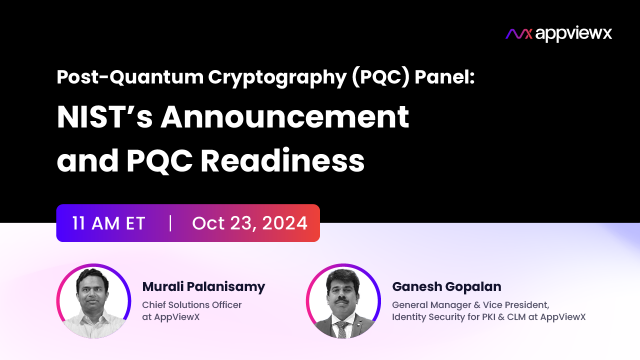 appviewx

Post-Quantum Cryptography (PQC) Panel:
NIST's Announcement and PQC Readiness

11 AM ET | Oct 23, 2024

Murali Palanisamy
Chief Solutions Officer at AppViewX

Ganesh Gopalan
General Manager & Vice President, Identity Security for PKI & CLM at AppViewX